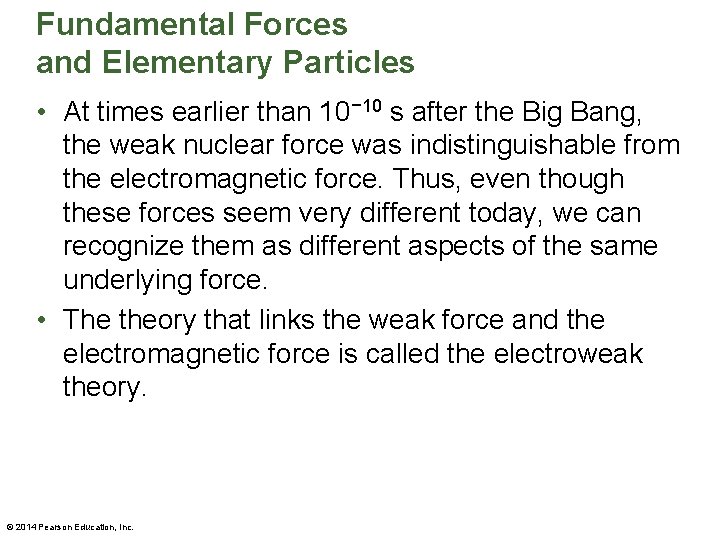 Fundamental Forces and Elementary Particles

• At times earlier than $10^{-10}$ s after the Big Bang, the weak nuclear force was indistinguishable from the electromagnetic force. Thus, even though these forces seem very different today, we can recognize them as different aspects of the same underlying force.

• The theory that links the weak force and the electromagnetic force is called the electroweak theory.

© 2014 Pearson Education, Inc.